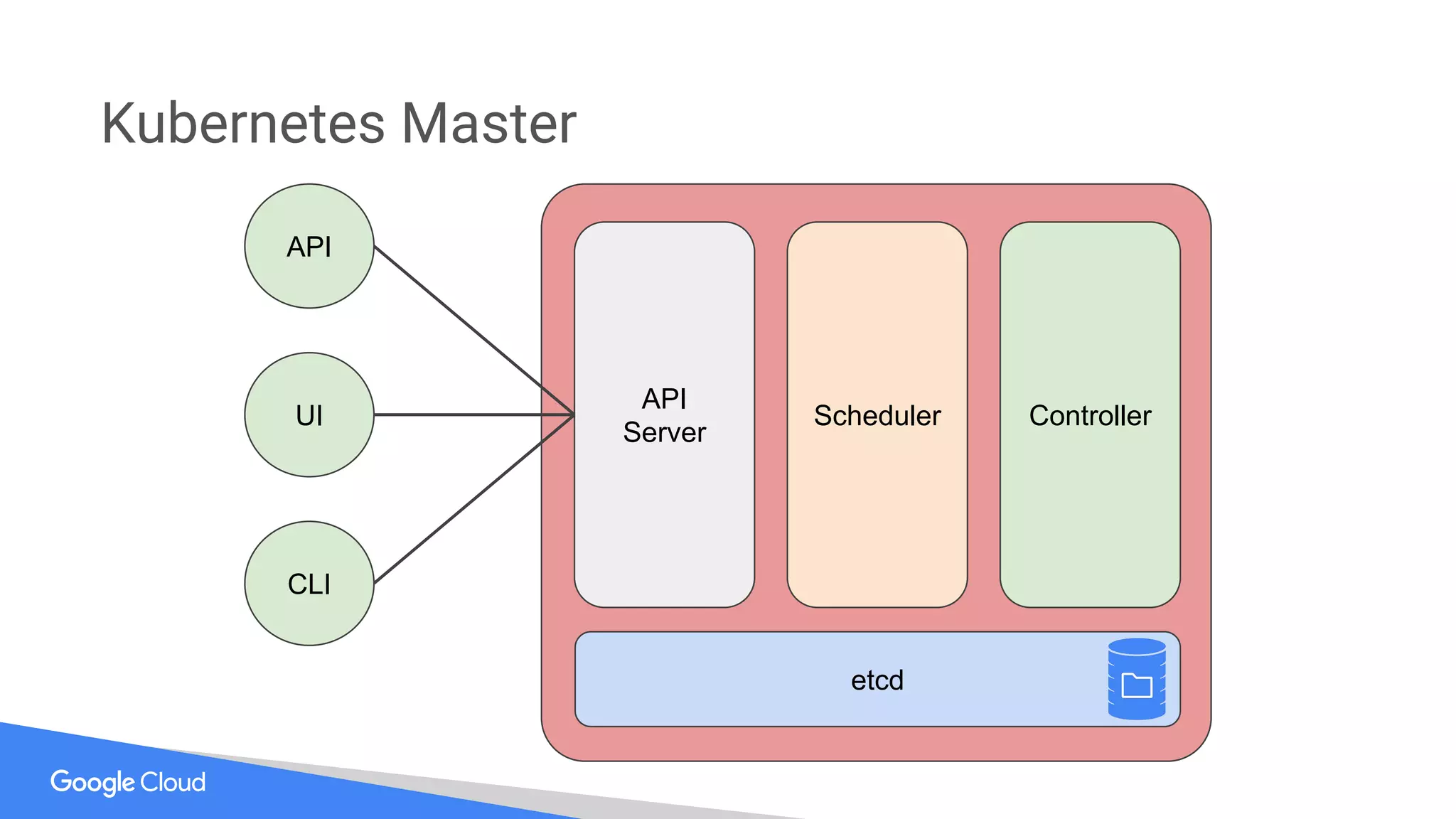 Kubernetes Master

API

UI

CLI

API Server

Scheduler

Controller

etcd

Google Cloud